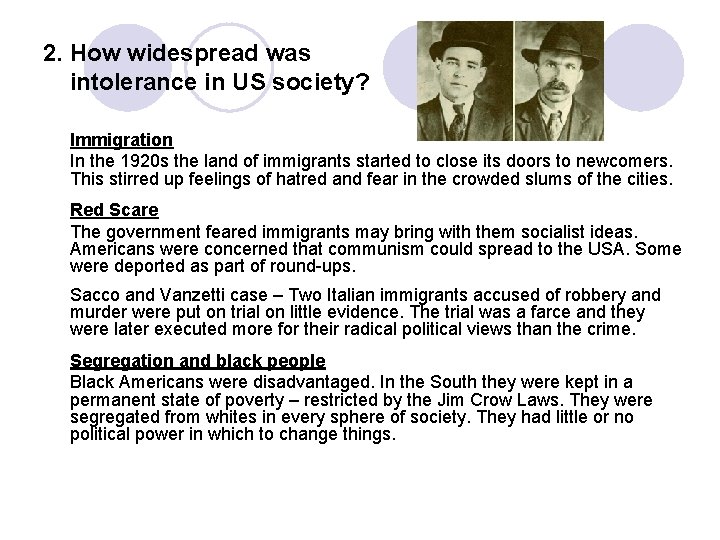 2. How widespread was intolerance in US society?

Immigration
In the 1920s the land of immigrants started to close its doors to newcomers. This stirred up feelings of hatred and fear in the crowded slums of the cities.

Red Scare
The government feared immigrants may bring with them socialist ideas. Americans were concerned that communism could spread to the USA. Some were deported as part of round-ups.

Sacco and Vanzetti case – Two Italian immigrants accused of robbery and murder were put on trial on little evidence. The trial was a farce and they were later executed more for their radical political views than the crime.

Segregation and black people
Black Americans were disadvantaged. In the South they were kept in a permanent state of poverty – restricted by the Jim Crow Laws. They were segregated from whites in every sphere of society. They had little or no political power in which to change things.